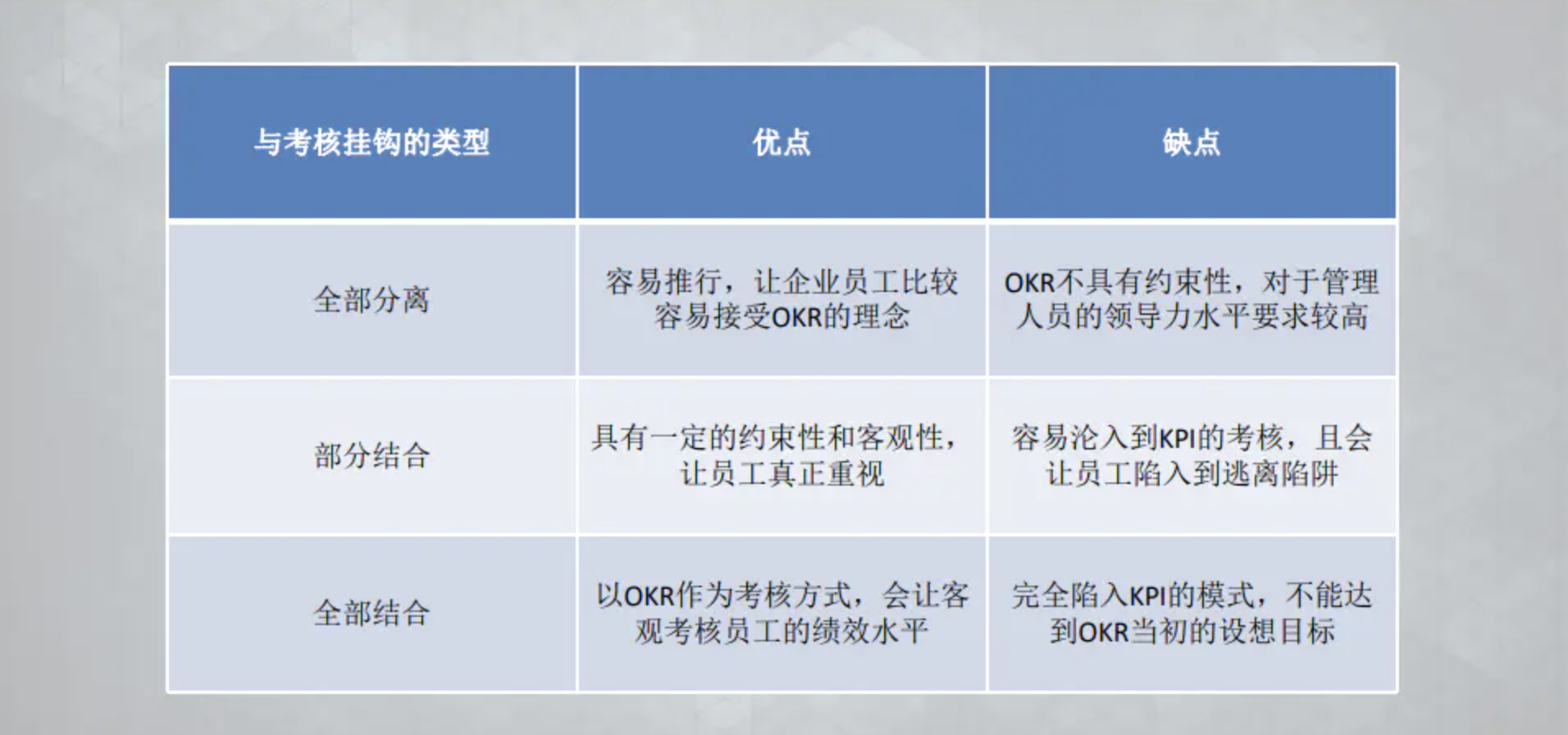 | 与考核挂钩的类型 | 优点 | 缺点 |
|---|---|---|
| 全部分离 | 容易推行，让企业员工比较容易接受OKR的理念 | OKR不具有约束性，对于管理人员的领导力水平要求较高 |
| 部分结合 | 具有一定的约束性和客观性，让员工真正重视 | 容易沦入到KPI的考核，且会让员工陷入到逃离陷阱 |
| 全部结合 | 以OKR作为考核方式，会让客观考核员工的绩效水平 | 完全陷入KPI的模式，不能达到OKR当初的设想目标 |